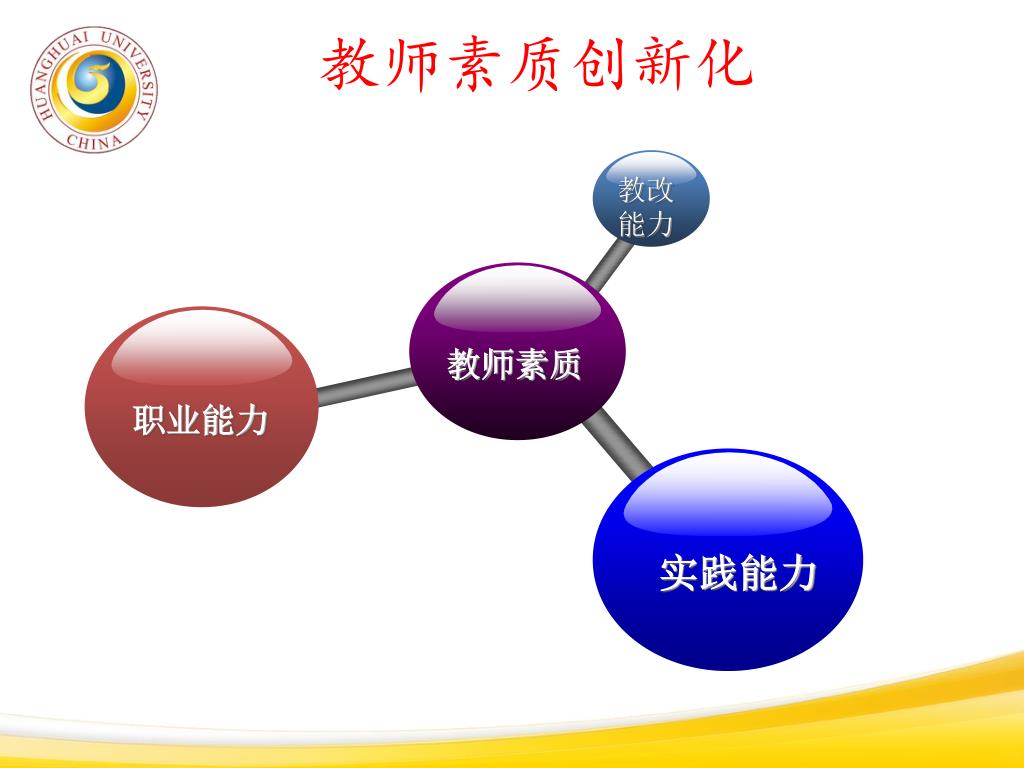 HUANGHUAI UNIVERSITY
CHINA

教师素质创新化

教改能力

教师素质

职业能力

实践能力